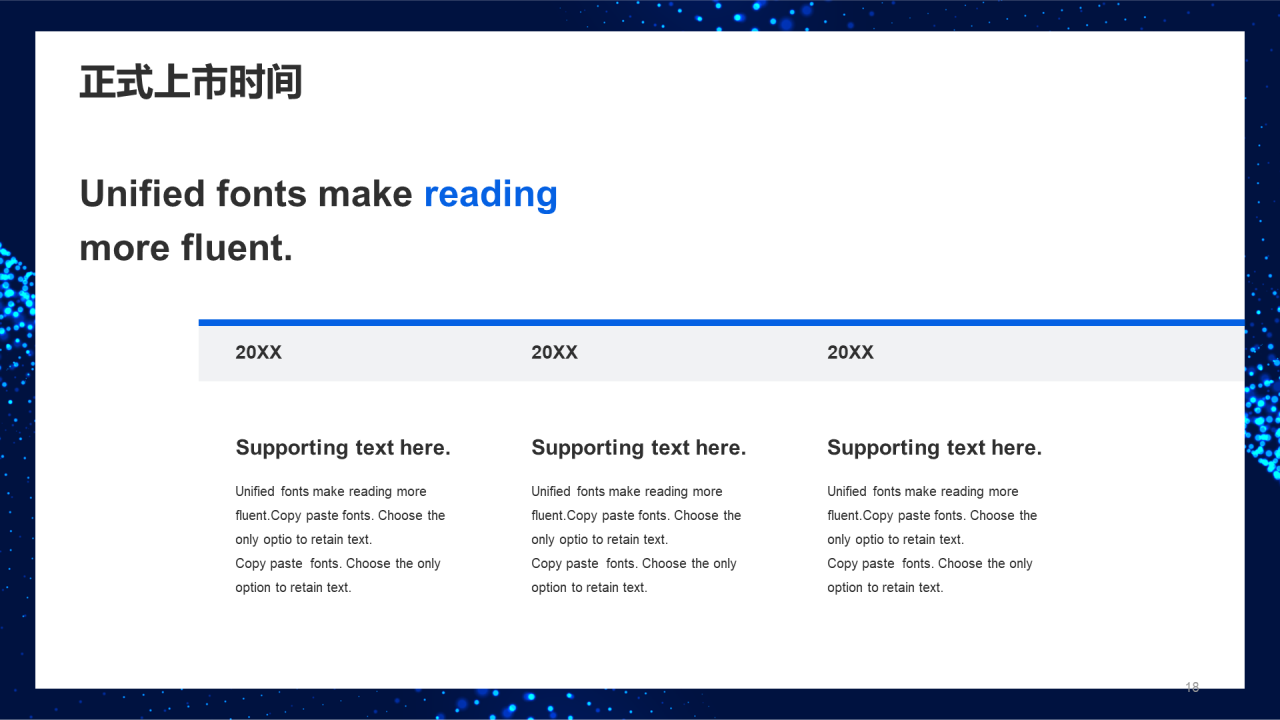 正式上市时间

Unified fonts make reading more fluent.

20XX

Supporting text here.

Unified fonts make reading more fluent.Copy paste fonts. Choose the only optio to retain text.
Copy paste fonts. Choose the only option to retain text.

20XX

Supporting text here.

Unified fonts make reading more fluent.Copy paste fonts. Choose the only optio to retain text.
Copy paste fonts. Choose the only option to retain text.

20XX

Supporting text here.

Unified fonts make reading more fluent.Copy paste fonts. Choose the only optio to retain text.
Copy paste fonts. Choose the only option to retain text.

18